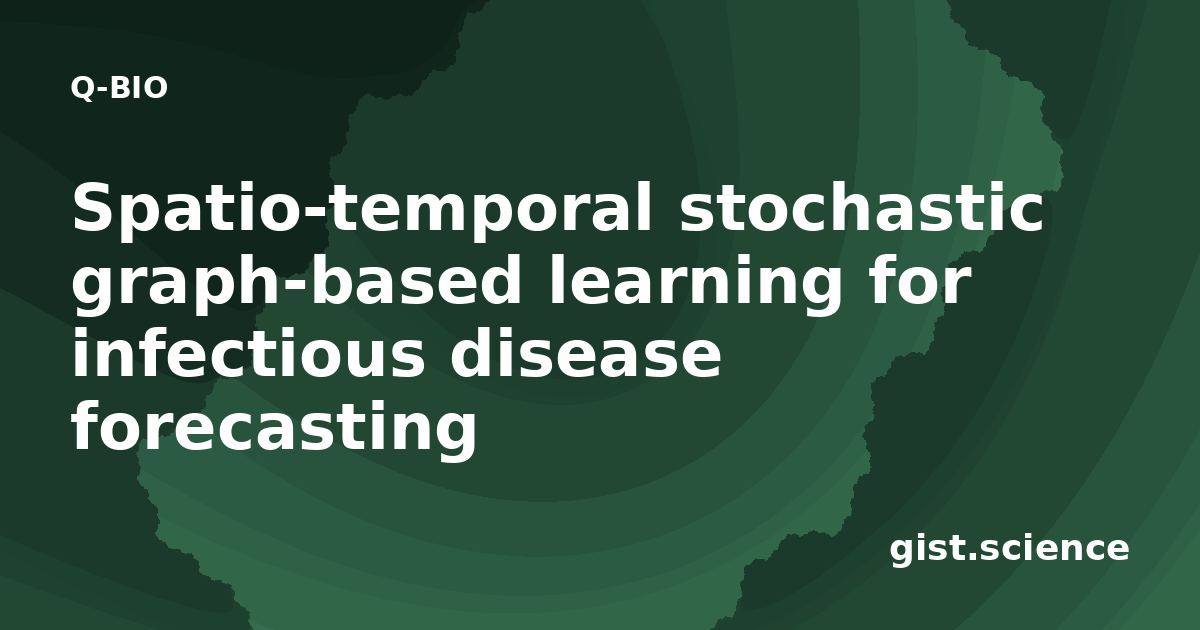 Q-BIO

Spatio-temporal stochastic graph-based learning for infectious disease forecasting

gist.science